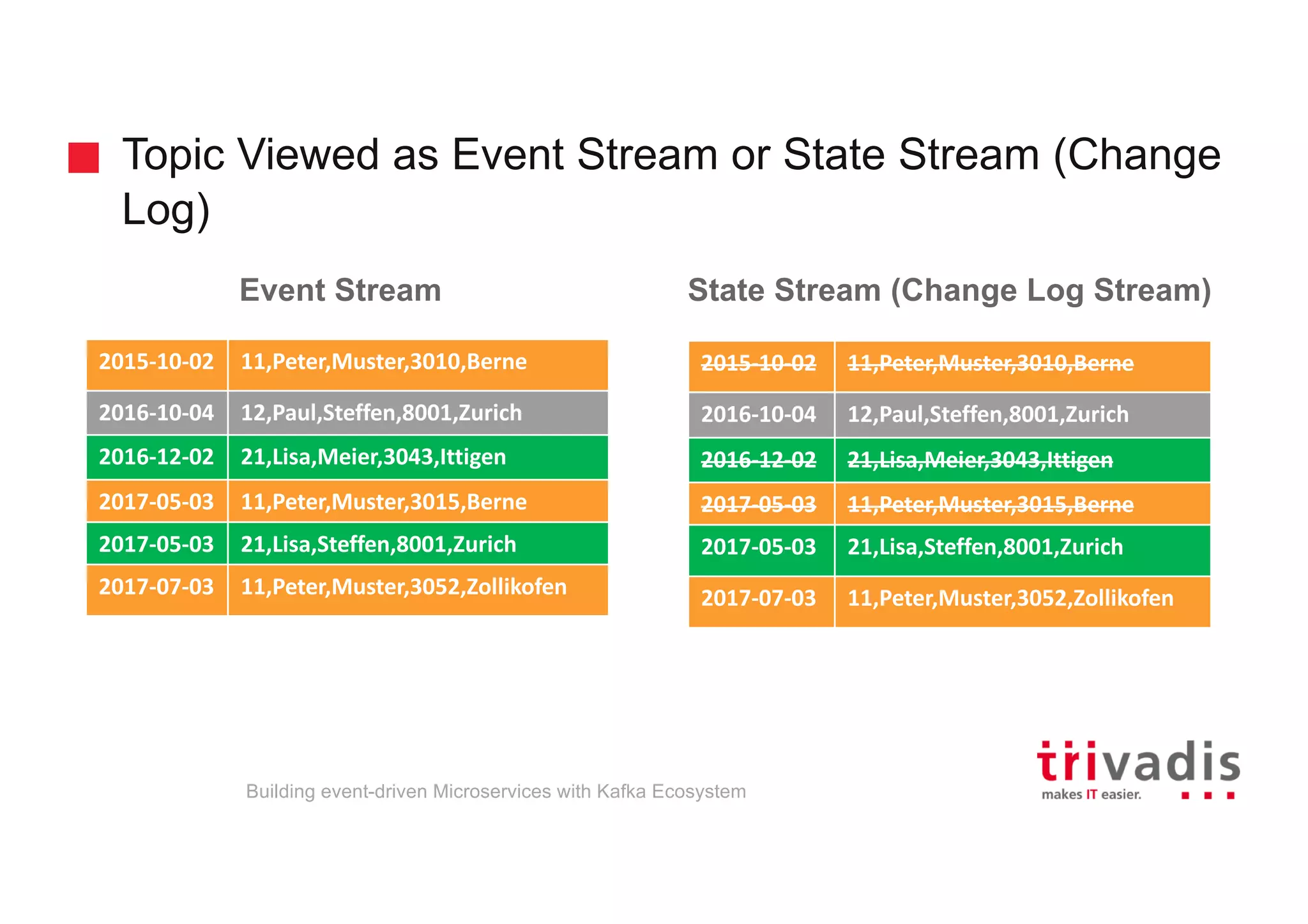 Topic Viewed as Event Stream or State Stream (Change Log)

Event Stream

| 2015-10-02 | 11,Peter,Muster,3010,Berne |
|---|---|
| 2016-10-04 | 12,Paul,Steffen,8001,Zurich |
| 2016-12-02 | 21,Lisa,Meier,3043,Ittigen |
| 2017-05-03 | 11,Peter,Muster,3015,Berne |
| 2017-05-03 | 21,Lisa,Steffen,8001,Zurich |
| 2017-07-03 | 11,Peter,Muster,3052,Zollikofen |

State Stream (Change Log Stream)

| ~~2015-10-02~~ | ~~11,Peter,Muster,3010,Berne~~ |
|---|---|
| 2016-10-04 | 12,Paul,Steffen,8001,Zurich |
| ~~2016-12-02~~ | ~~21,Lisa,Meier,3043,Ittigen~~ |
| ~~2017-05-03~~ | ~~11,Peter,Muster,3015,Berne~~ |
| 2017-05-03 | 21,Lisa,Steffen,8001,Zurich |
| 2017-07-03 | 11,Peter,Muster,3052,Zollikofen |

Building event-driven Microservices with Kafka Ecosystem

trivadis
makes IT easier.